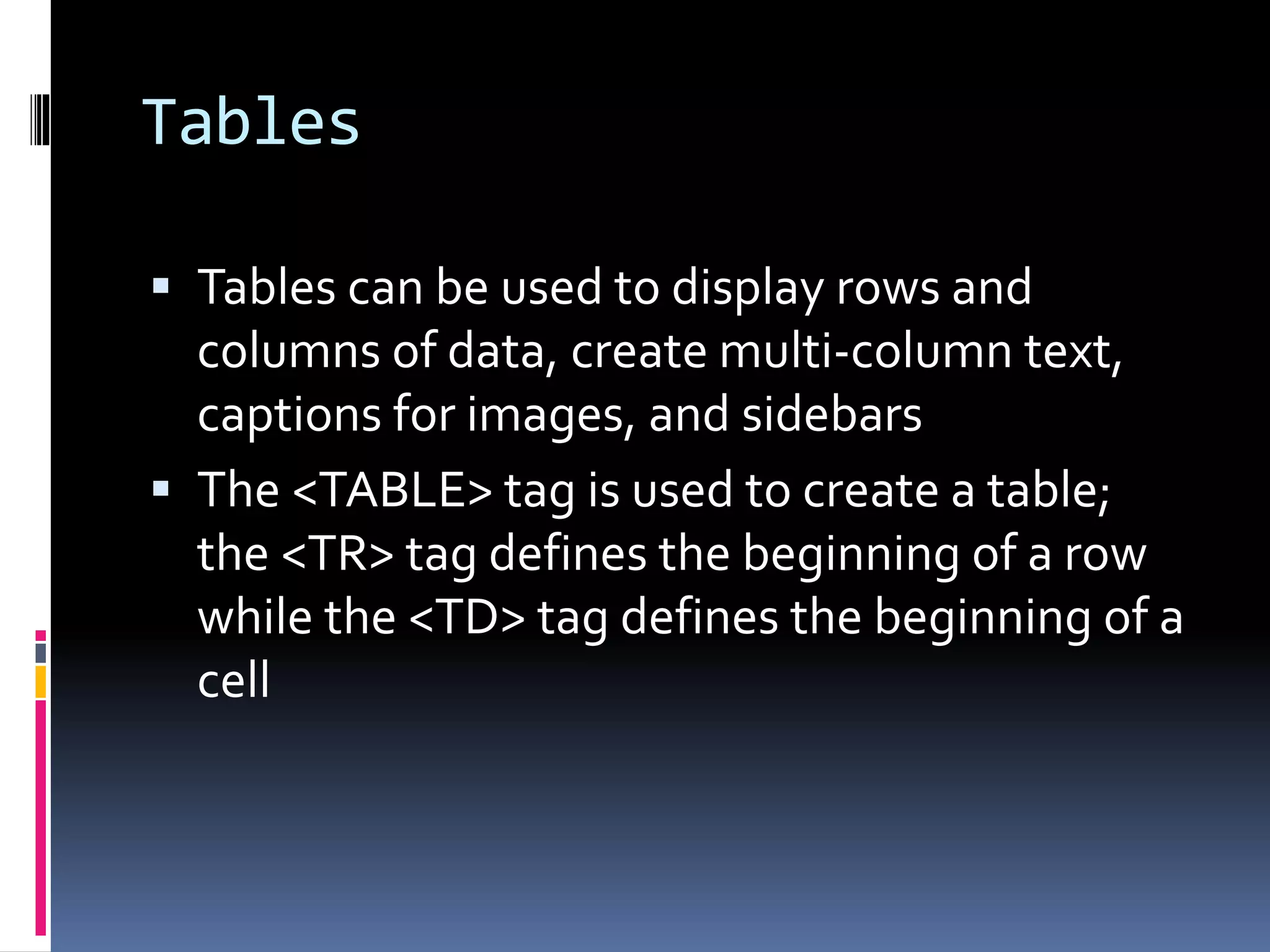 Tables

▪ Tables can be used to display rows and columns of data, create multi-column text, captions for images, and sidebars

▪ The <TABLE> tag is used to create a table; the <TR> tag defines the beginning of a row while the <TD> tag defines the beginning of a cell